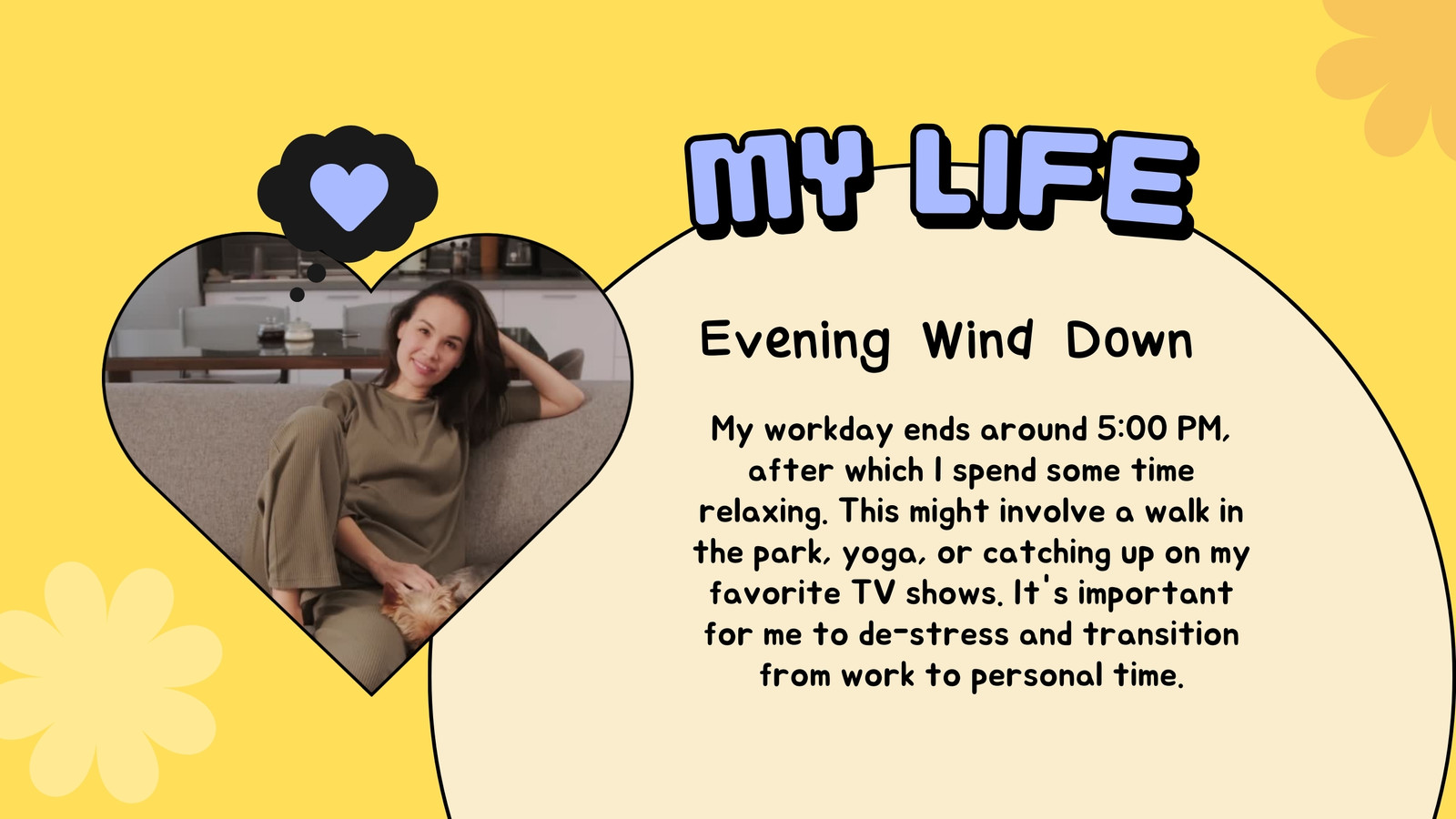 MY LIFE

Evening Wind Down

My workday ends around 5:00 PM, after which I spend some time relaxing. This might involve a walk in the park, yoga, or catching up on my favorite TV shows. It's important for me to de-stress and transition from work to personal time.